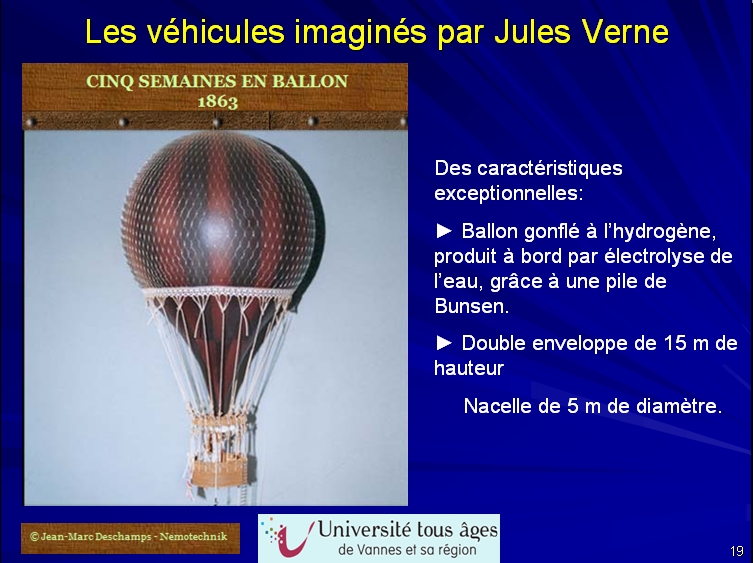 Les véhicules imaginés par Jules Verne

CINQ SEMAINES EN BALLON
1863

Des caractéristiques exceptionnelles:

► Ballon gonflé à l'hydrogène, produit à bord par électrolyse de l'eau, grâce à une pile de Bunsen.

► Double enveloppe de 15 m de hauteur

Nacelle de 5 m de diamètre.

© Jean-Marc Deschamps - Nemotechnik

Université tous âges
de Vannes et sa région

19